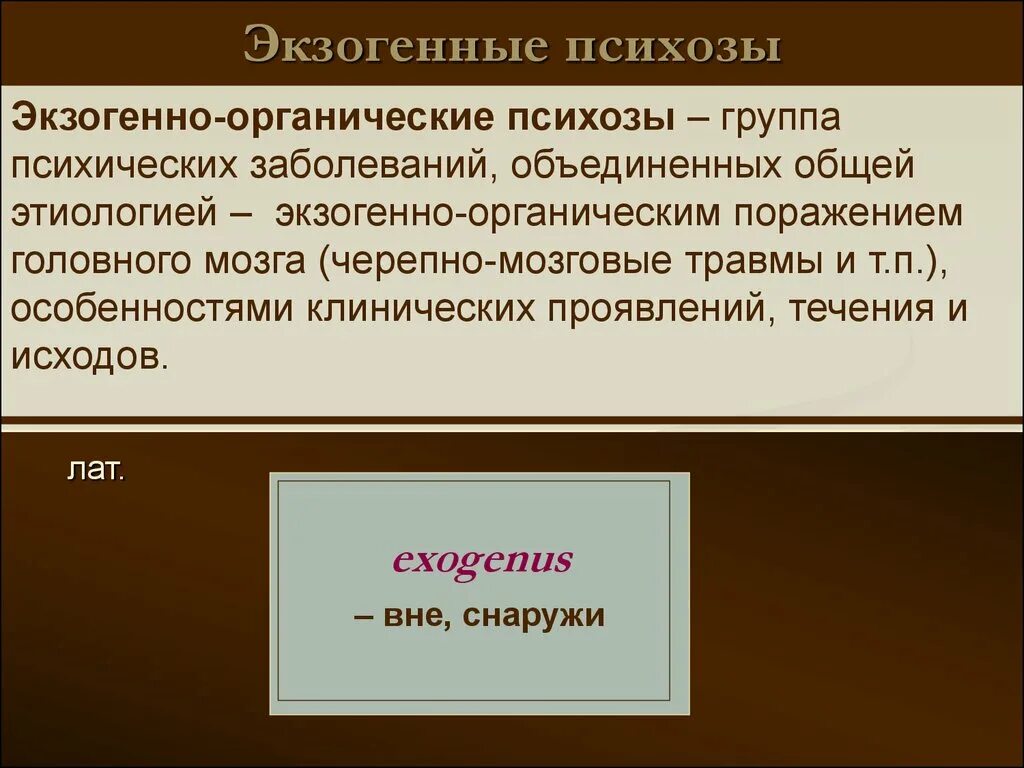 Экзогенные психозы

Экзогенно-органические психозы – группа психических заболеваний, объединенных общей этиологией – экзогенно-органическим поражением головного мозга (черепно-мозговые травмы и т.п.), особенностями клинических проявлений, течения и исходов.

лат.

exogenus

– вне, снаружи